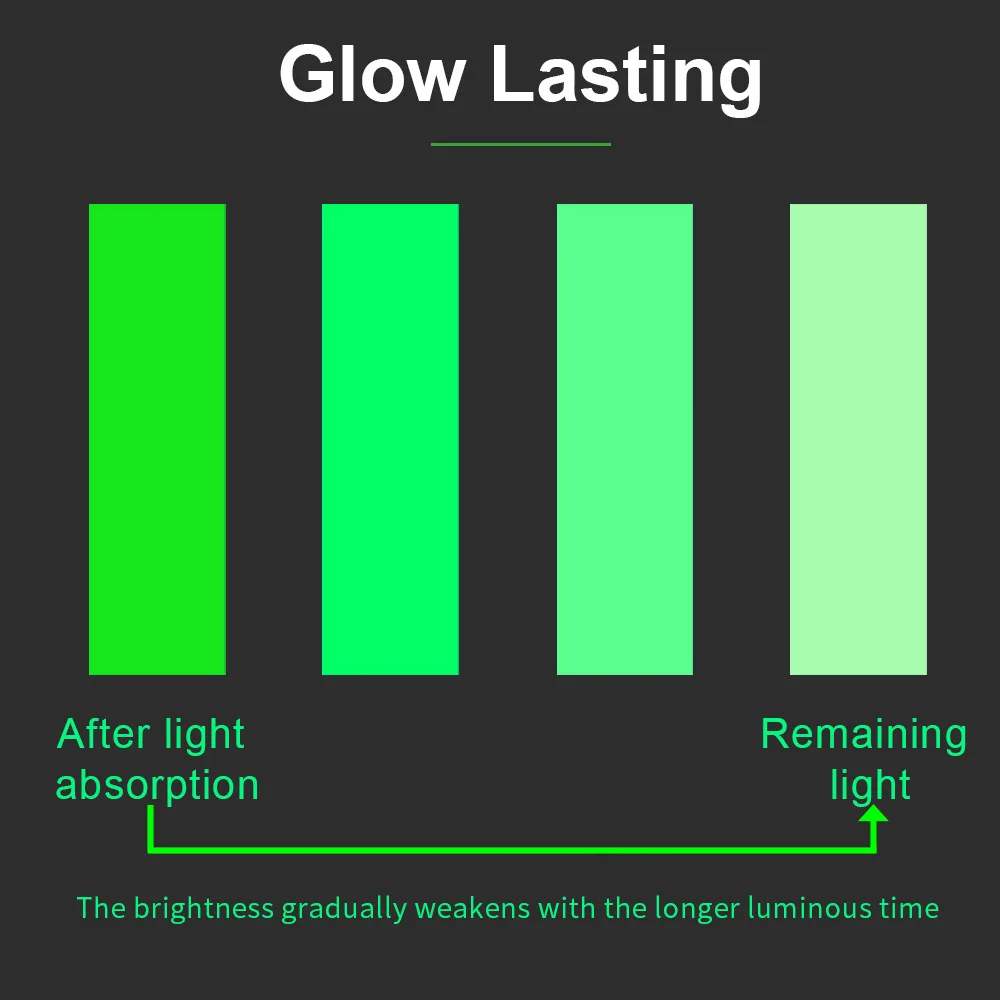 Glow Lasting

After light absorption

Remaining light

The brightness gradually weakens with the longer luminous time